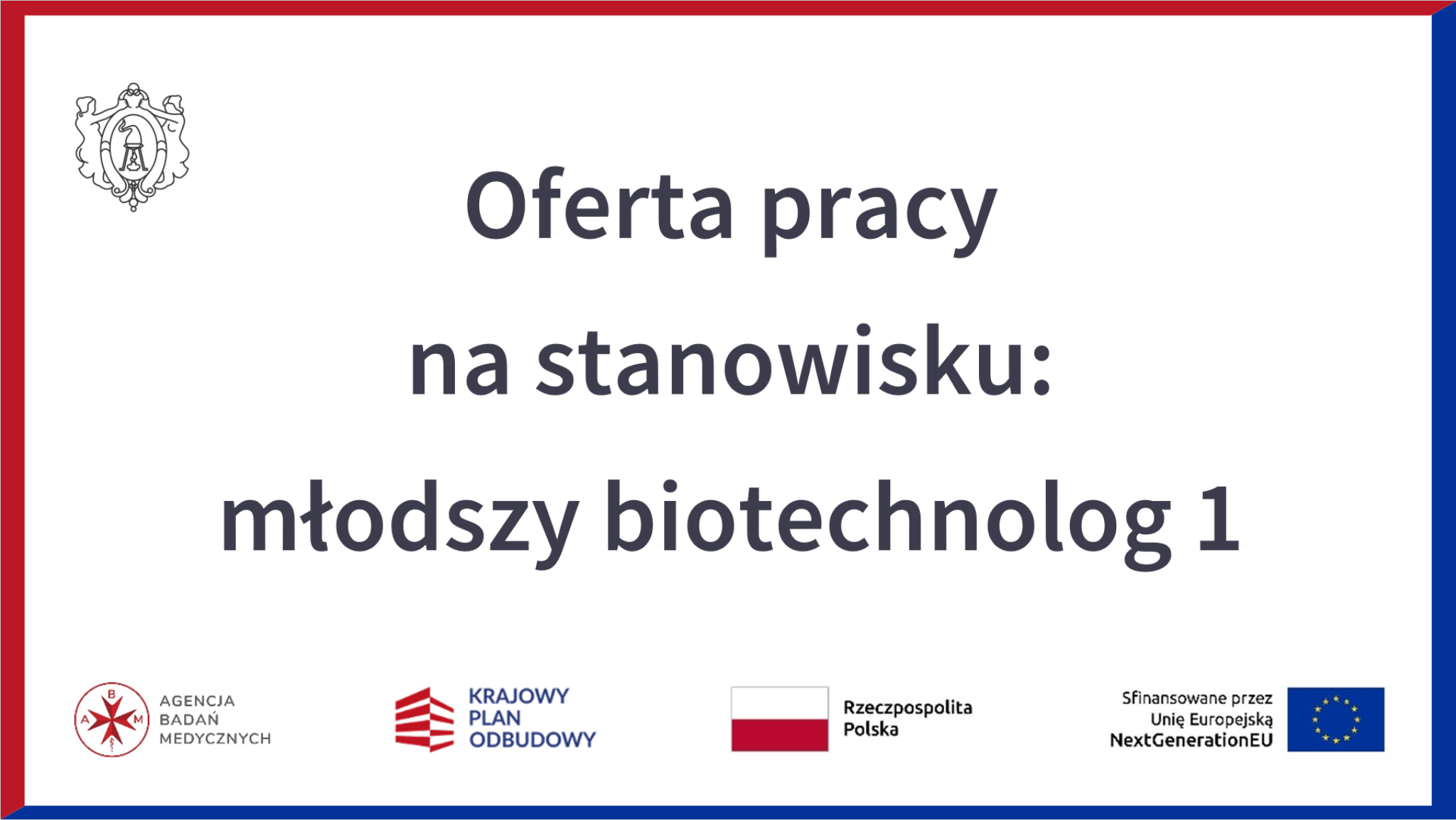 Oferta pracy
na stanowisku:
młodszy biotechnolog 1

B A M

AGENCJA BADAŃ MEDYCZNYCH

KRAJOWY PLAN ODBUDOWY

Rzeczpospolita Polska

Sfinansowane przez Unię Europejską NextGenerationEU